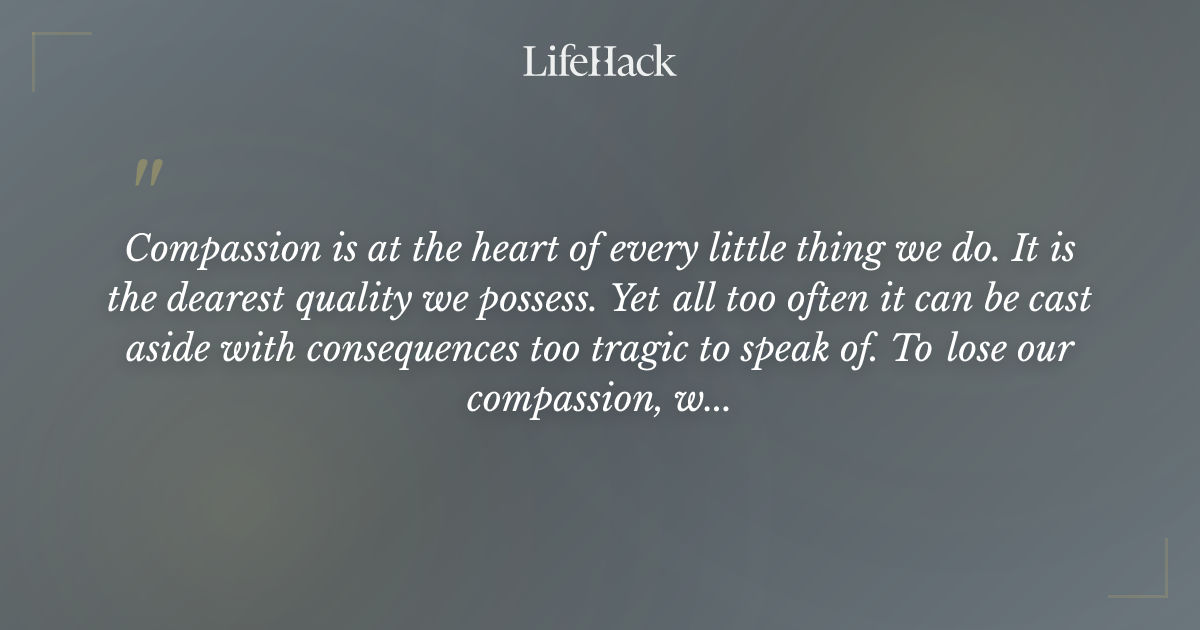 LifeHack

"

Compassion is at the heart of every little thing we do. It is the dearest quality we possess. Yet all too often it can be cast aside with consequences too tragic to speak of. To lose our compassion, w...